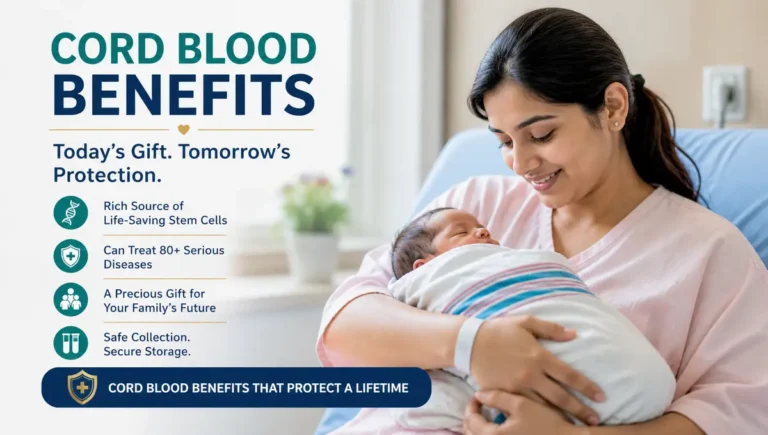 CORD BLOOD BENEFITS

Today's Gift. Tomorrow's Protection.

Rich Source of Life-Saving Stem Cells

Can Treat 80+ Serious Diseases

A Precious Gift for Your Family's Future

Safe Collection. Secure Storage.

CORD BLOOD BENEFITS THAT PROTECT A LIFETIME